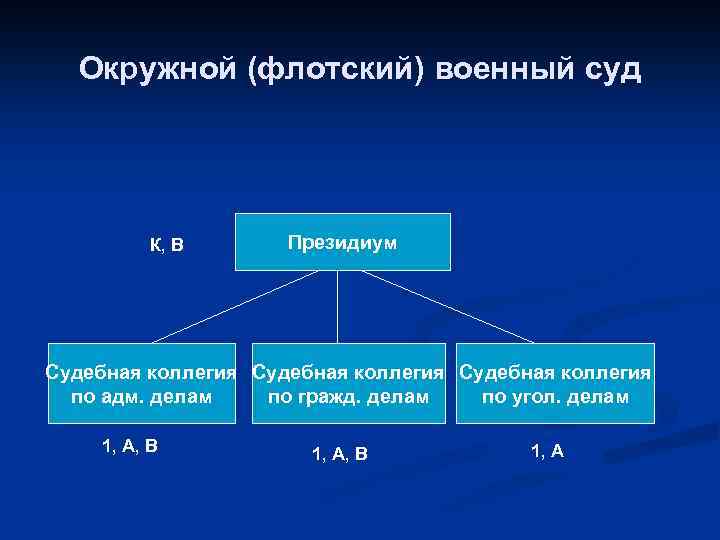 Окружной (флотский) военный суд

К, В

Президиум

Судебная коллегия по адм. делам

Судебная коллегия по гражд. делам

Судебная коллегия по угол. делам

1, А, В

1, А, В

1, А